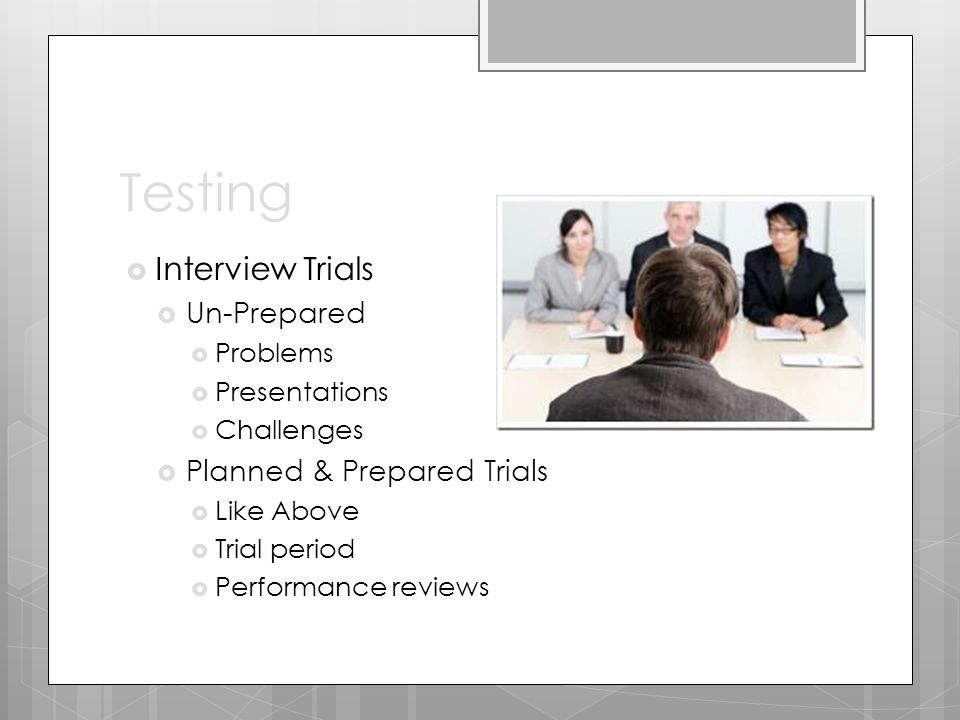 Testing

Interview Trials

Un-Prepared

Problems

Presentations

Challenges

Planned & Prepared Trials

Like Above

Trial period

Performance reviews